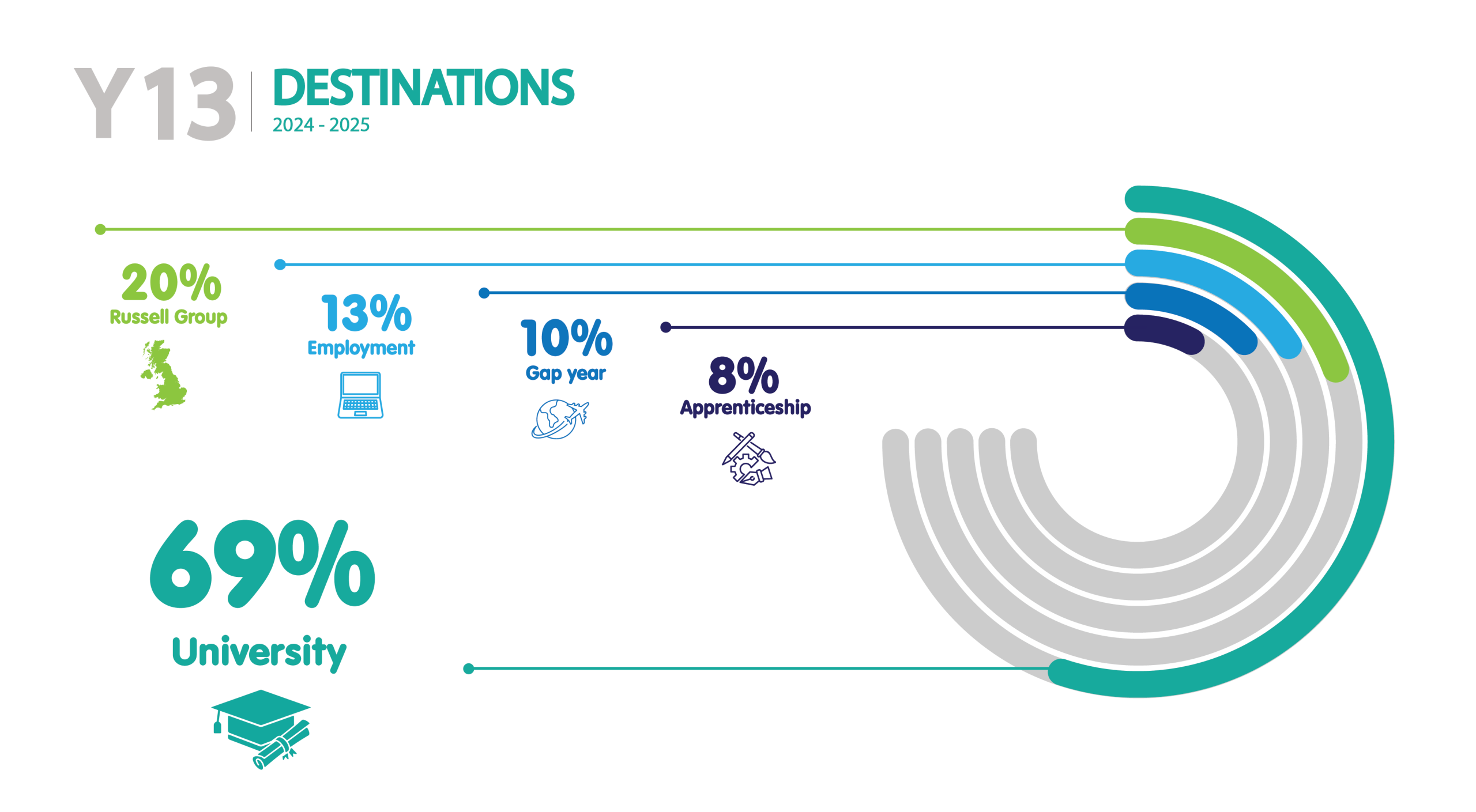 Y13 DESTINATIONS
2024 - 2025

20%
Russell Group

13%
Employment

10%
Gap year

8%
Apprenticeship

69%
University